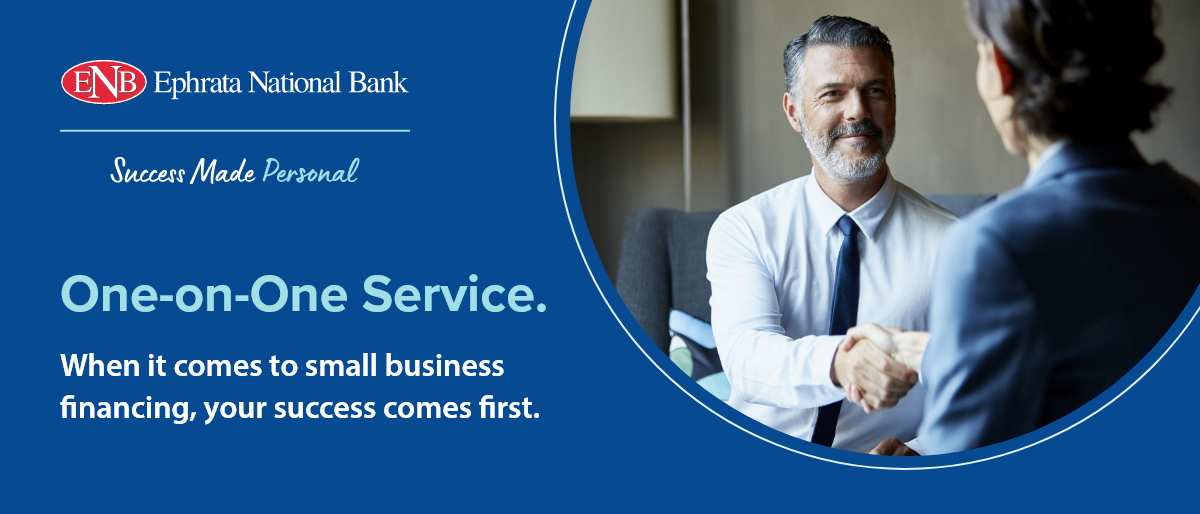 ENB Ephrata National Bank

Success Made Personal

One-on-One Service.

When it comes to small business financing, your success comes first.